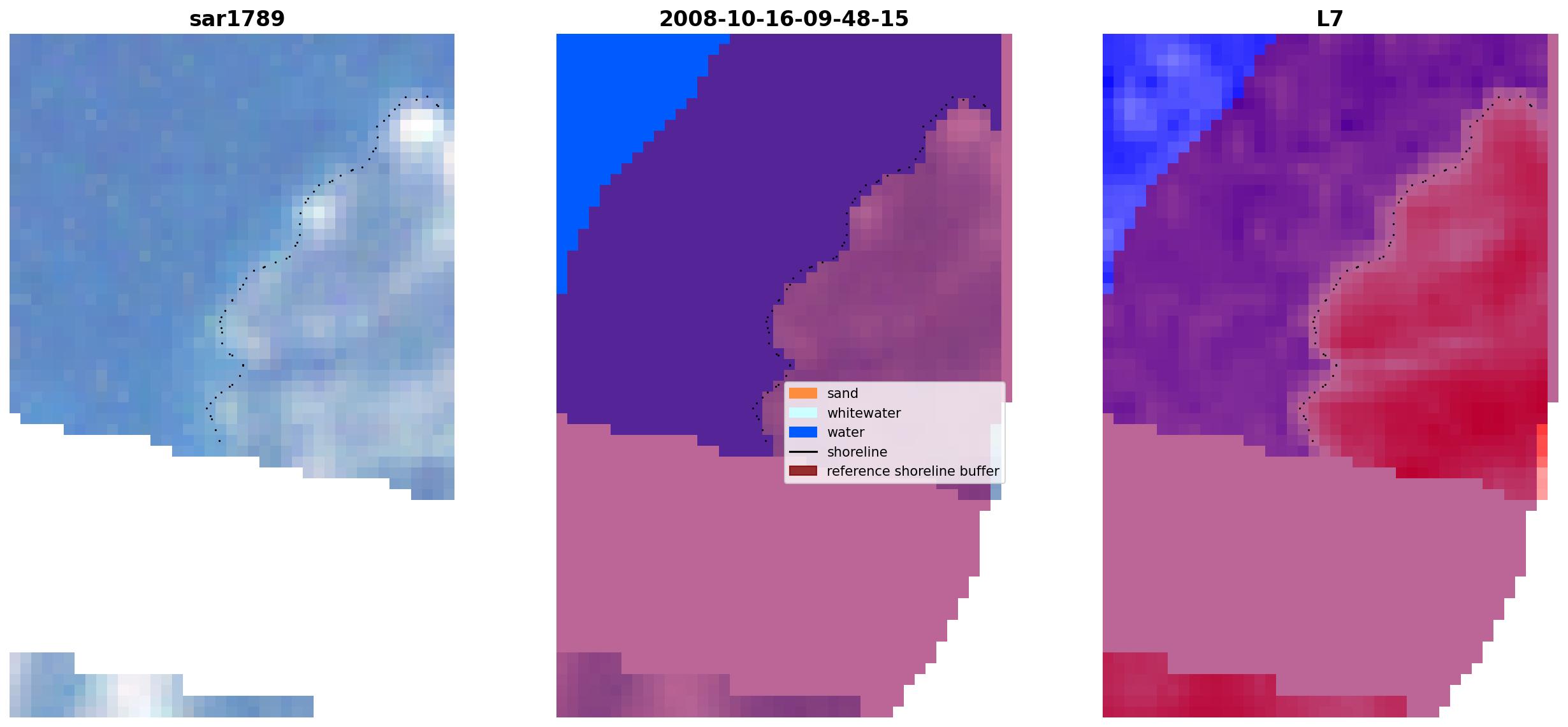 sar1789

2008-10-16-09-48-15

sand
whitewater
water
shoreline
reference shoreline buffer

L7